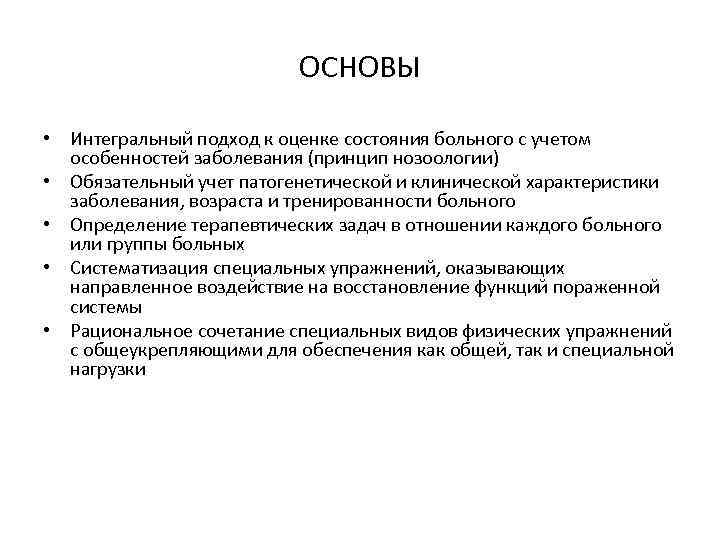 ОСНОВЫ

• Интегральный подход к оценке состояния больного с учетом особенностей заболевания (принцип нозоологии)
• Обязательный учет патогенетической и клинической характеристики заболевания, возраста и тренированности больного
• Определение терапевтических задач в отношении каждого больного или группы больных
• Систематизация специальных упражнений, оказывающих направленное воздействие на восстановление функций пораженной системы
• Рациональное сочетание специальных видов физических упражнений с общеукрепляющими для обеспечения как общей, так и специальной нагрузки